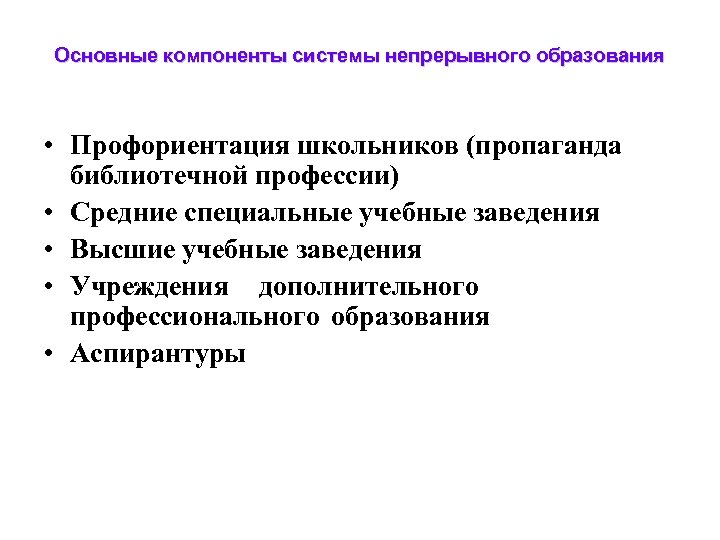 Основные компоненты системы непрерывного образования

• Профориентация школьников (пропаганда библиотечной профессии)
• Средние специальные учебные заведения
• Высшие учебные заведения
• Учреждения дополнительного профессионального образования
• Аспирантуры